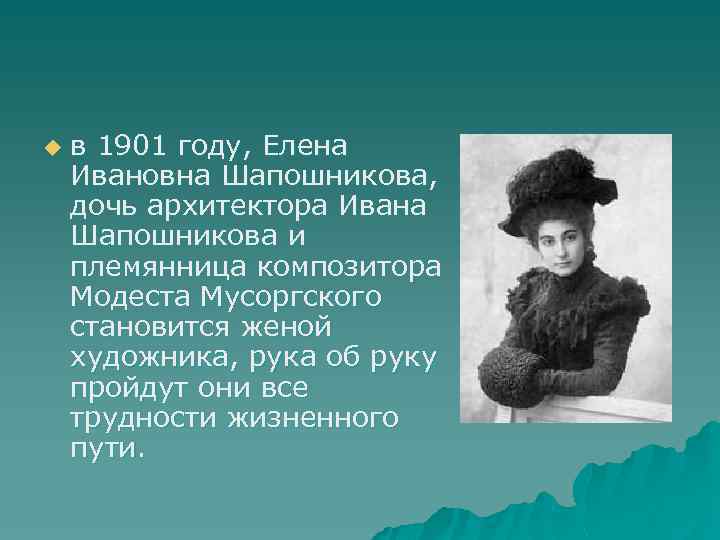 в 1901 году, Елена Ивановна Шапошникова, дочь архитектора Ивана Шапошникова и племянница композитора Модеста Мусоргского становится женой художника, рука об руку пройдут они все трудности жизненного пути.